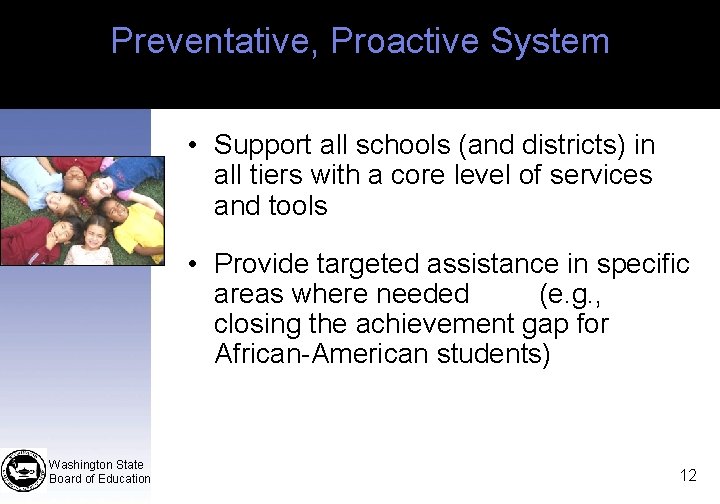 Preventative, Proactive System

• Support all schools (and districts) in all tiers with a core level of services and tools

• Provide targeted assistance in specific areas where needed (e.g., closing the achievement gap for African-American students)

Washington State Board of Education

12